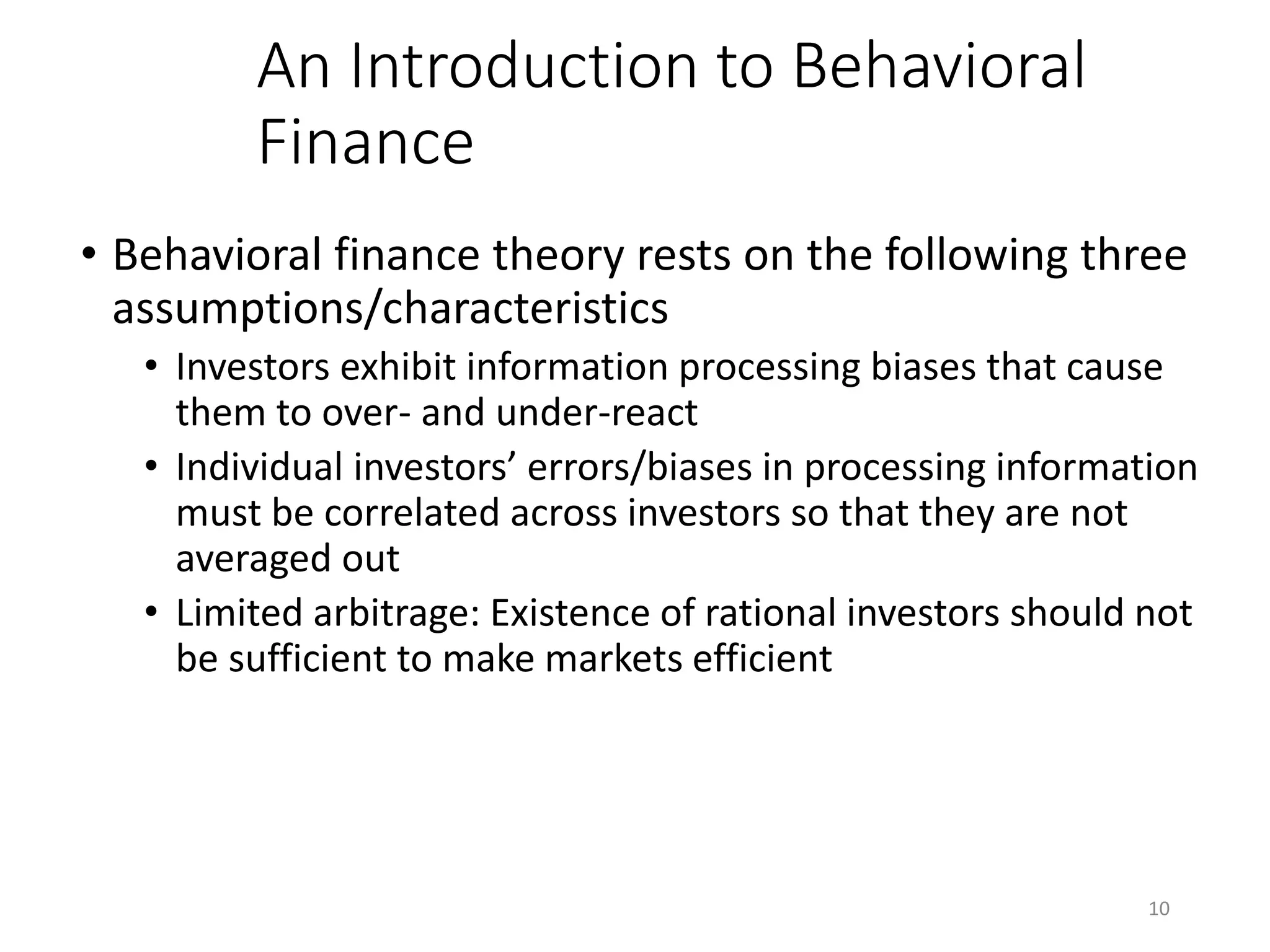 An Introduction to Behavioral Finance

• Behavioral finance theory rests on the following three assumptions/characteristics
  • Investors exhibit information processing biases that cause them to over- and under-react
  • Individual investors’ errors/biases in processing information must be correlated across investors so that they are not averaged out
  • Limited arbitrage: Existence of rational investors should not be sufficient to make markets efficient

10